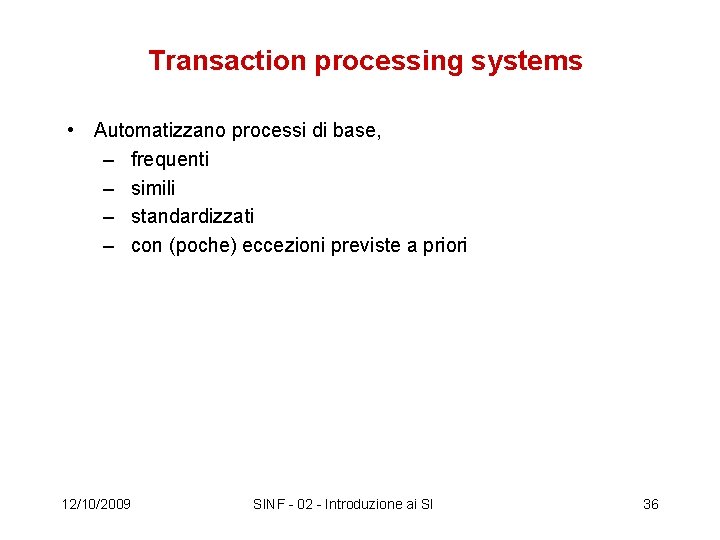 Transaction processing systems

• Automatizzano processi di base,
– frequenti
– simili
– standardizzati
– con (poche) eccezioni previste a priori

12/10/2009

SINF - 02 - Introduzione ai SI

36